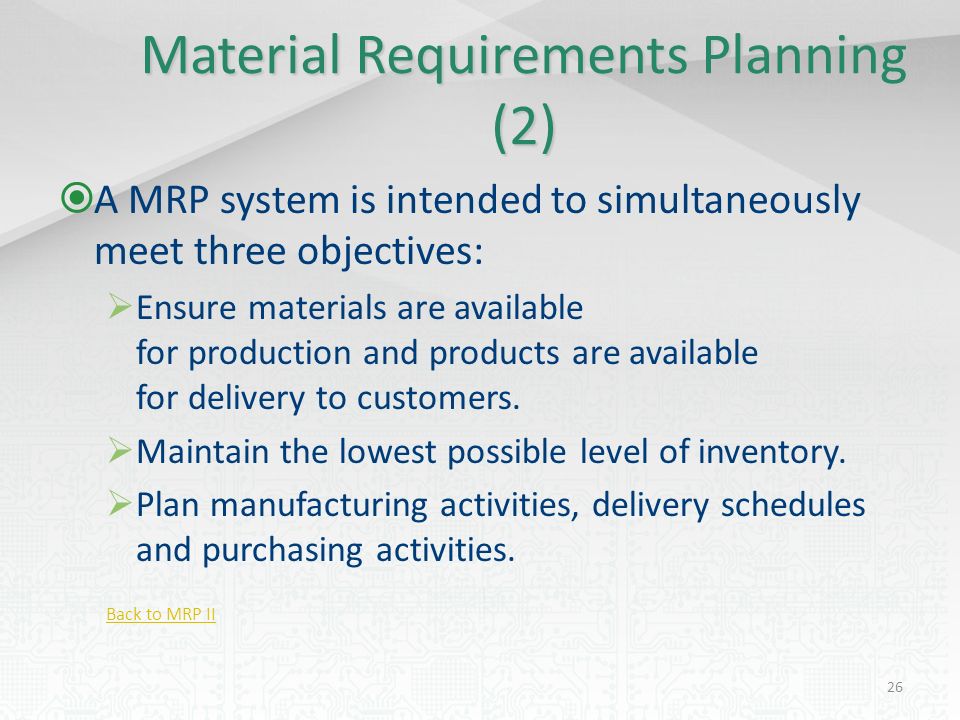 Material Requirements Planning (2)

A MRP system is intended to simultaneously meet three objectives:

Ensure materials are available for production and products are available for delivery to customers.

Maintain the lowest possible level of inventory.

Plan manufacturing activities, delivery schedules and purchasing activities.

Back to MRP II

26